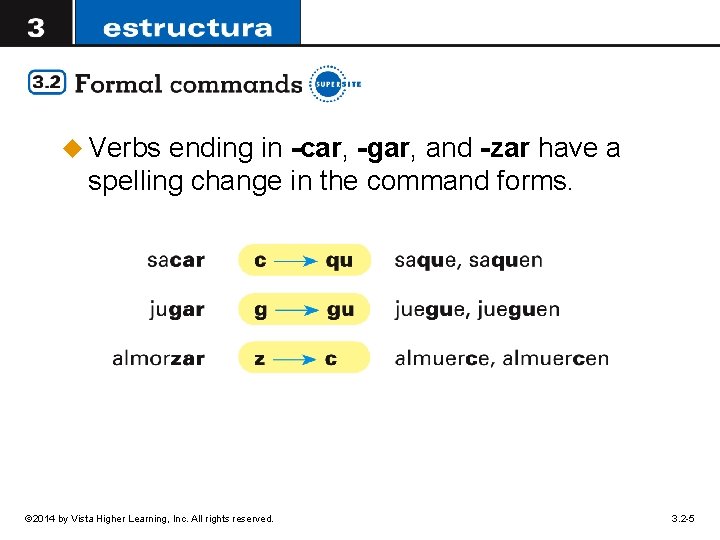 3 estructura

3.2 Formal commands SUPERSITE

Verbs ending in -car, -gar, and -zar have a spelling change in the command forms.

sacar c → qu saque, saquen

jugar g → gu juegue, jueguen

almorzar z → c almuerce, almuercen

©2014 by Vista Higher Learning, Inc. All rights reserved.

3.2-5